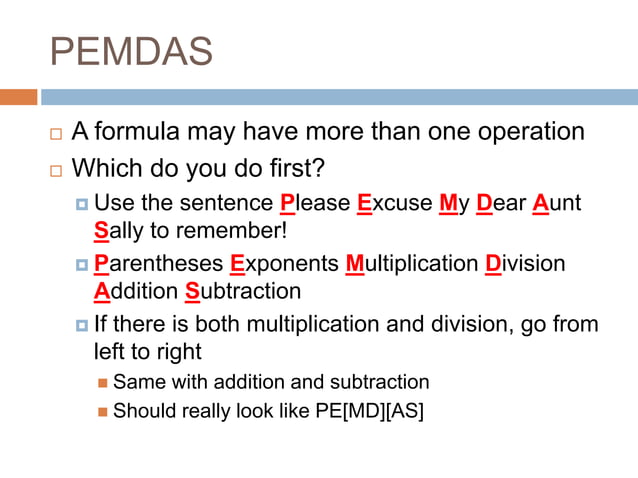 PEMDAS

A formula may have more than one operation

Which do you do first?

Use the sentence Please Excuse My Dear Aunt Sally to remember!

Parentheses Exponents Multiplication Division Addition Subtraction

If there is both multiplication and division, go from left to right

Same with addition and subtraction

Should really look like PE[MD][AS]